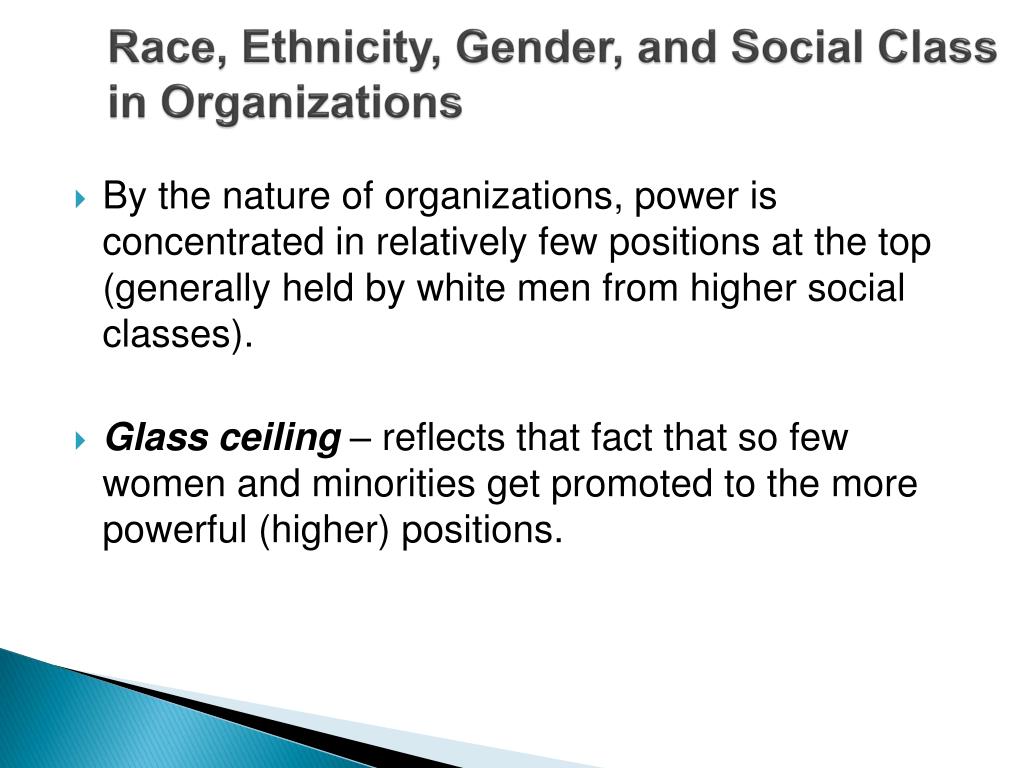 Race, Ethnicity, Gender, and Social Class in Organizations

By the nature of organizations, power is concentrated in relatively few positions at the top (generally held by white men from higher social classes).

Glass ceiling – reflects that fact that so few women and minorities get promoted to the more powerful (higher) positions.